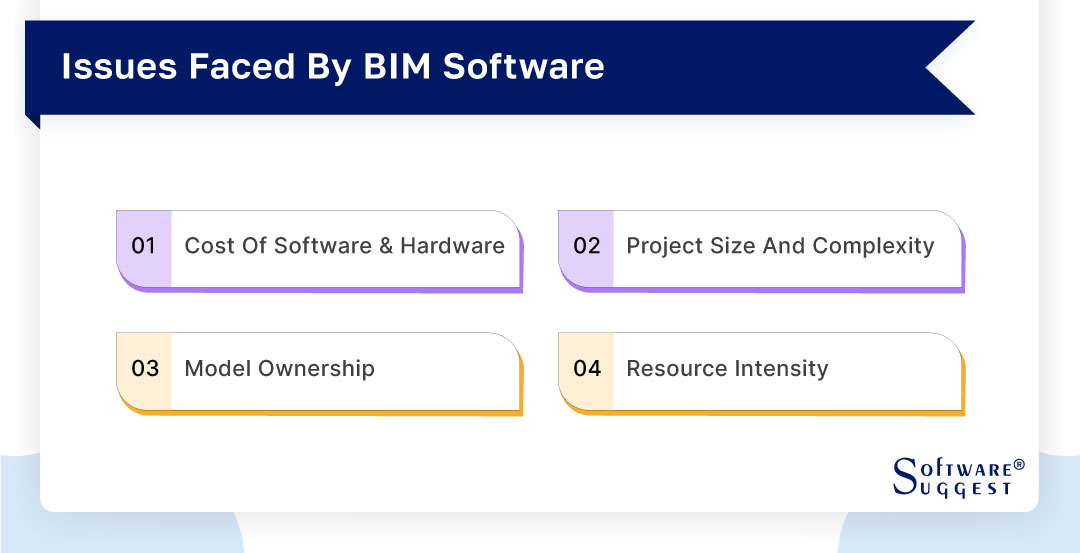 Issues Faced By BIM Software

01 Cost Of Software & Hardware

02 Project Size And Complexity

03 Model Ownership

04 Resource Intensity

SOFTWARE® SUGGEST